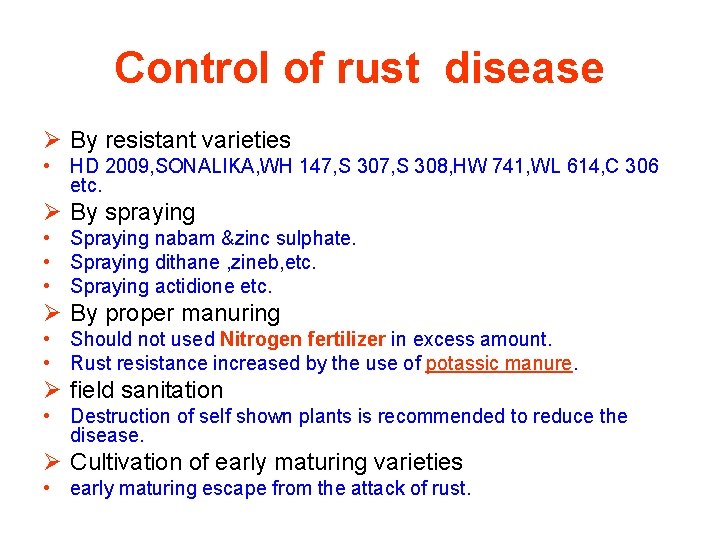 Control of rust disease

➢ By resistant varieties
• HD 2009,SONALIKA,WH 147,S 307,S 308,HW 741,WL 614,C 306 etc.
➢ By spraying
• Spraying nabam &zinc sulphate.
• Spraying dithane ,zineb,etc.
• Spraying actidione etc.
➢ By proper manuring
• Should not used Nitrogen fertilizer in excess amount.
• Rust resistance increased by the use of potassic manure.
➢ field sanitation
• Destruction of self shown plants is recommended to reduce the disease.
➢ Cultivation of early maturing varieties
• early maturing escape from the attack of rust.